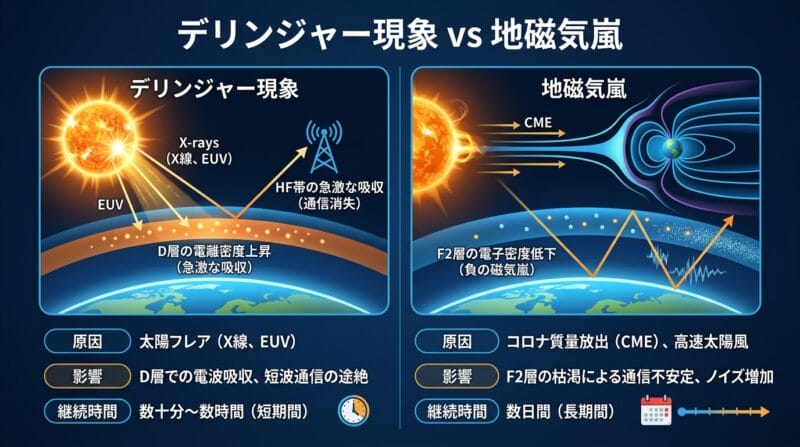 デリンジャー現象 vs 地磁気嵐

デリンジャー現象

X-rays
(X線、EUV)

EUV

HF帯の急激な吸収
(通信消失)

D層の電離密度上昇
(急激な吸収)

原因 太陽フレア (X線、EUV)

影響 D層での電波吸収、短波通信の途絶

継続時間 数十分～数時間 (短期間)

地磁気嵐

CME

F2層の電子密度低下
(負の磁気嵐)

原因 コロナ質量放出 (CME)、高速太陽風

影響 F2層の枯渇による通信不安定、ノイズ増加

継続時間 数日間 (長期間)